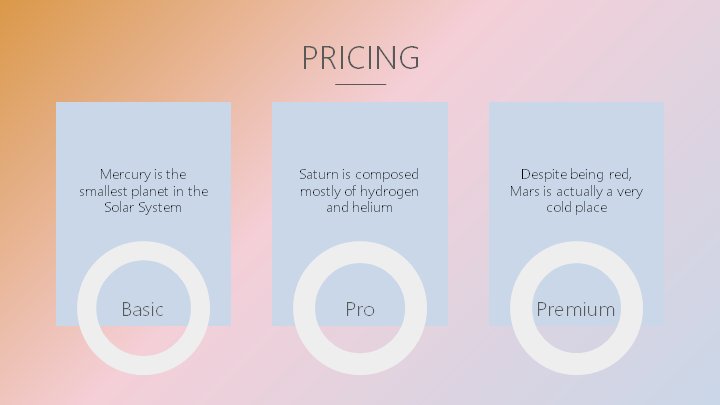 PRICING

Mercury is the smallest planet in the Solar System

Basic

Saturn is composed mostly of hydrogen and helium

Pro

Despite being red, Mars is actually a very cold place

Premium